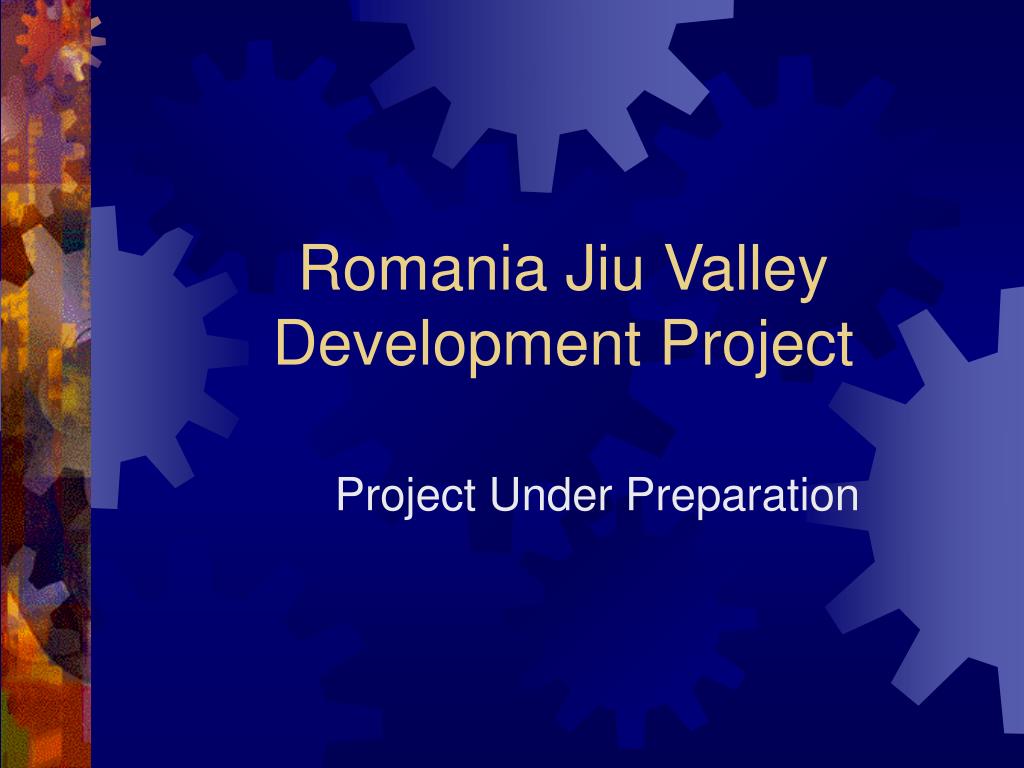 Romania Jiu Valley Development Project

Project Under Preparation